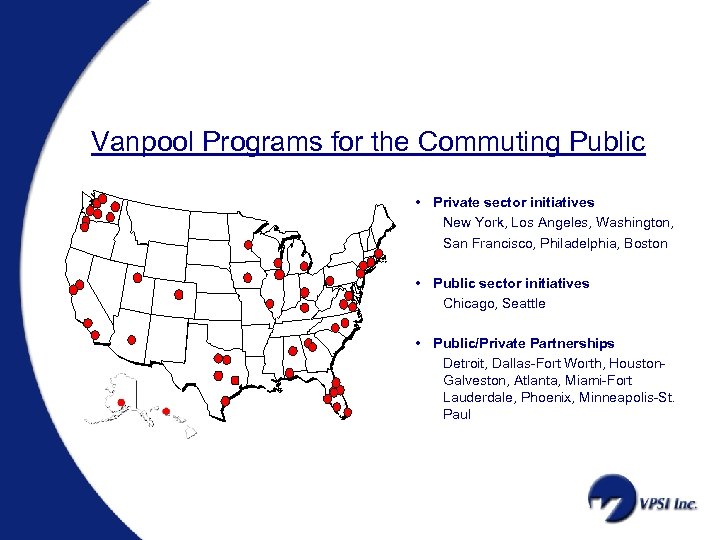 Vanpool Programs for the Commuting Public

• Private sector initiatives
New York, Los Angeles, Washington, San Francisco, Philadelphia, Boston

• Public sector initiatives
Chicago, Seattle

• Public/Private Partnerships
Detroit, Dallas-Fort Worth, Houston-Galveston, Atlanta, Miami-Fort Lauderdale, Phoenix, Minneapolis-St. Paul

VPSI Inc.